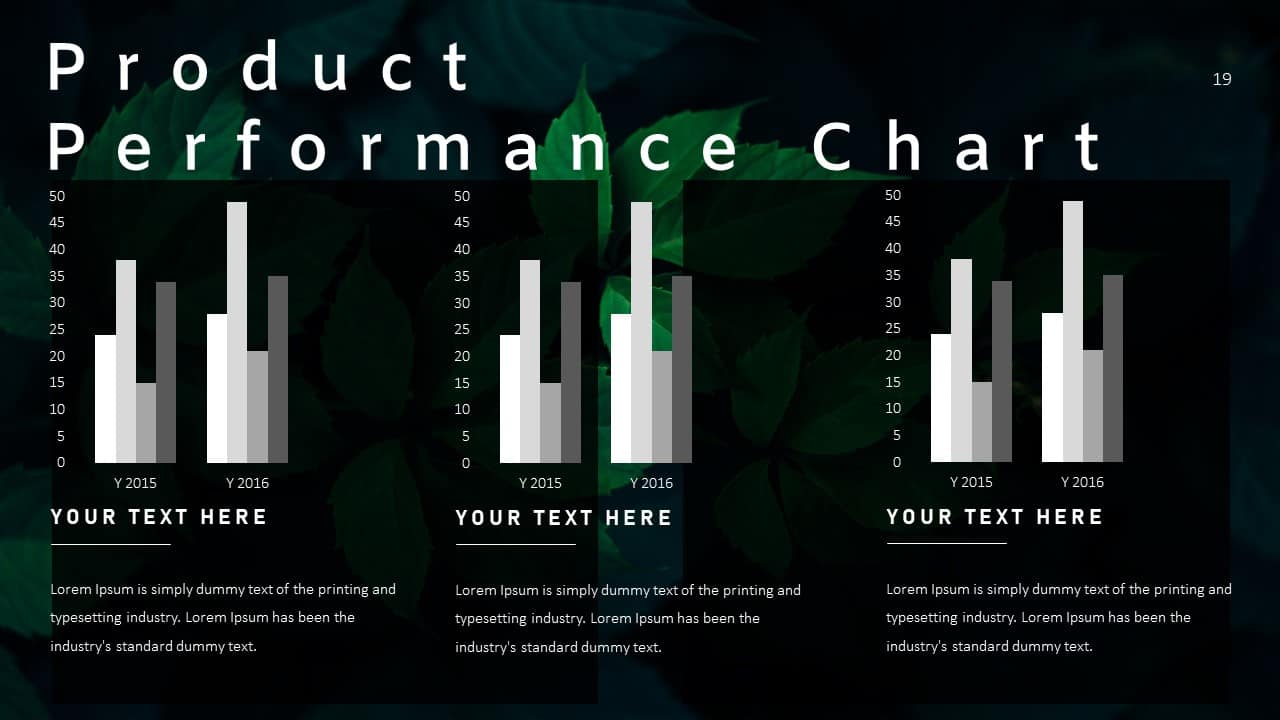 Product Performance Chart

19

50
45
40
35
30
25
20
15
10
5
0

Y 2015
Y 2016

YOUR TEXT HERE

Lorem Ipsum is simply dummy text of the printing and typesetting industry. Lorem Ipsum has been the industry's standard dummy text.

50
45
40
35
30
25
20
15
10
5
0

Y 2015
Y 2016

YOUR TEXT HERE

Lorem Ipsum is simply dummy text of the printing and typesetting industry. Lorem Ipsum has been the industry's standard dummy text.

50
45
40
35
30
25
20
15
10
5
0

Y 2015
Y 2016

YOUR TEXT HERE

Lorem Ipsum is simply dummy text of the printing and typesetting industry. Lorem Ipsum has been the industry's standard dummy text.